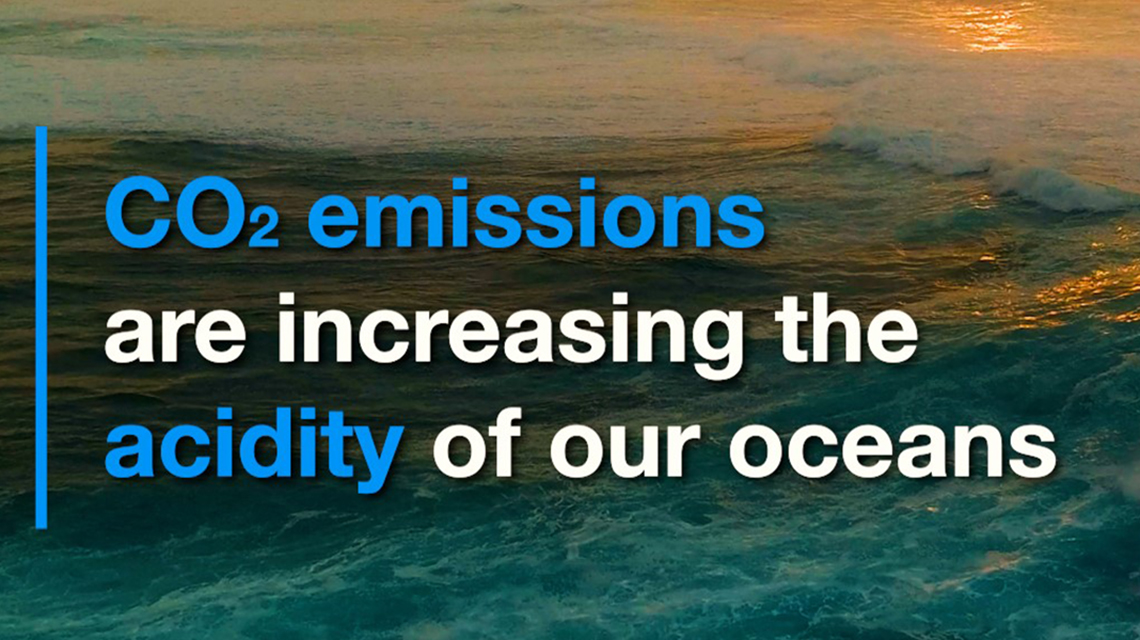 $CO_2$ emissions are increasing the acidity of our oceans